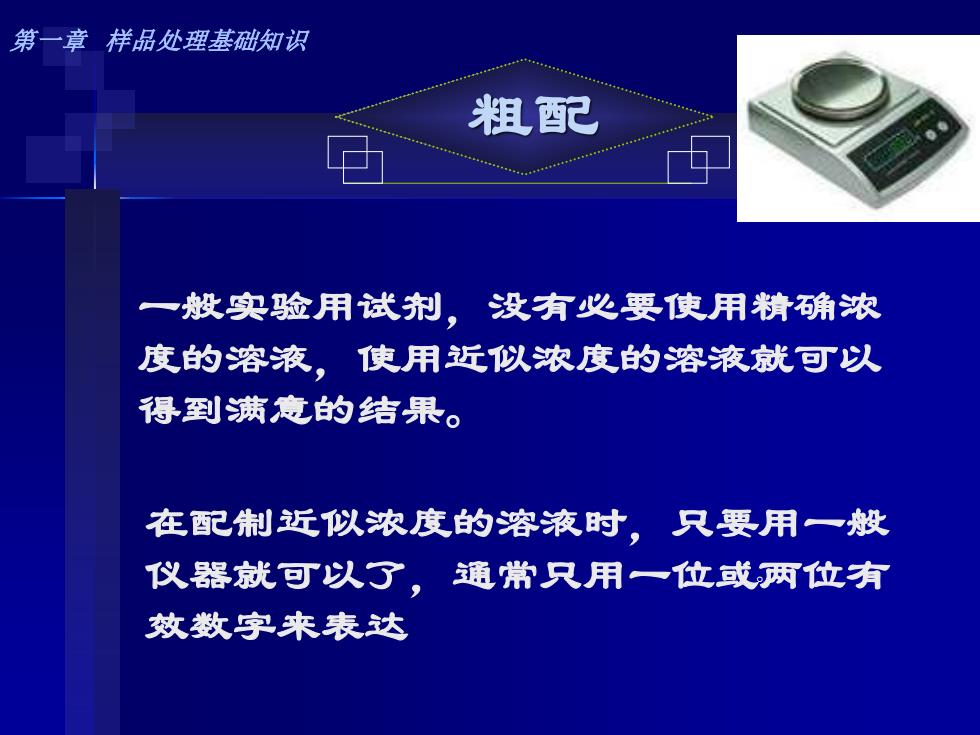 第一章 样品处理基础知识

粗配

一般实验用试剂，没有必要使用精确浓度的溶液，使用近似浓度的溶液就可以得到满意的结果。

在配制近似浓度的溶液时，只要用一般仪器就可以了，通常只用一位或两位有效数字来表达